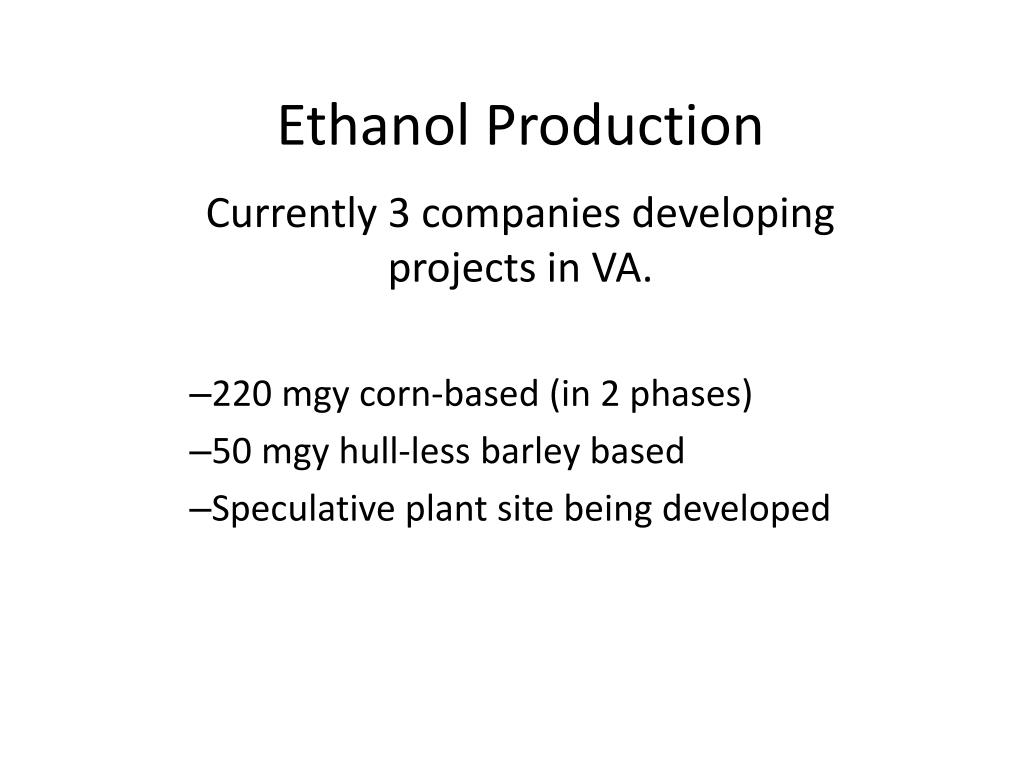 Ethanol Production

Currently 3 companies developing projects in VA.

–220 mgy corn-based (in 2 phases)
–50 mgy hull-less barley based
–Speculative plant site being developed